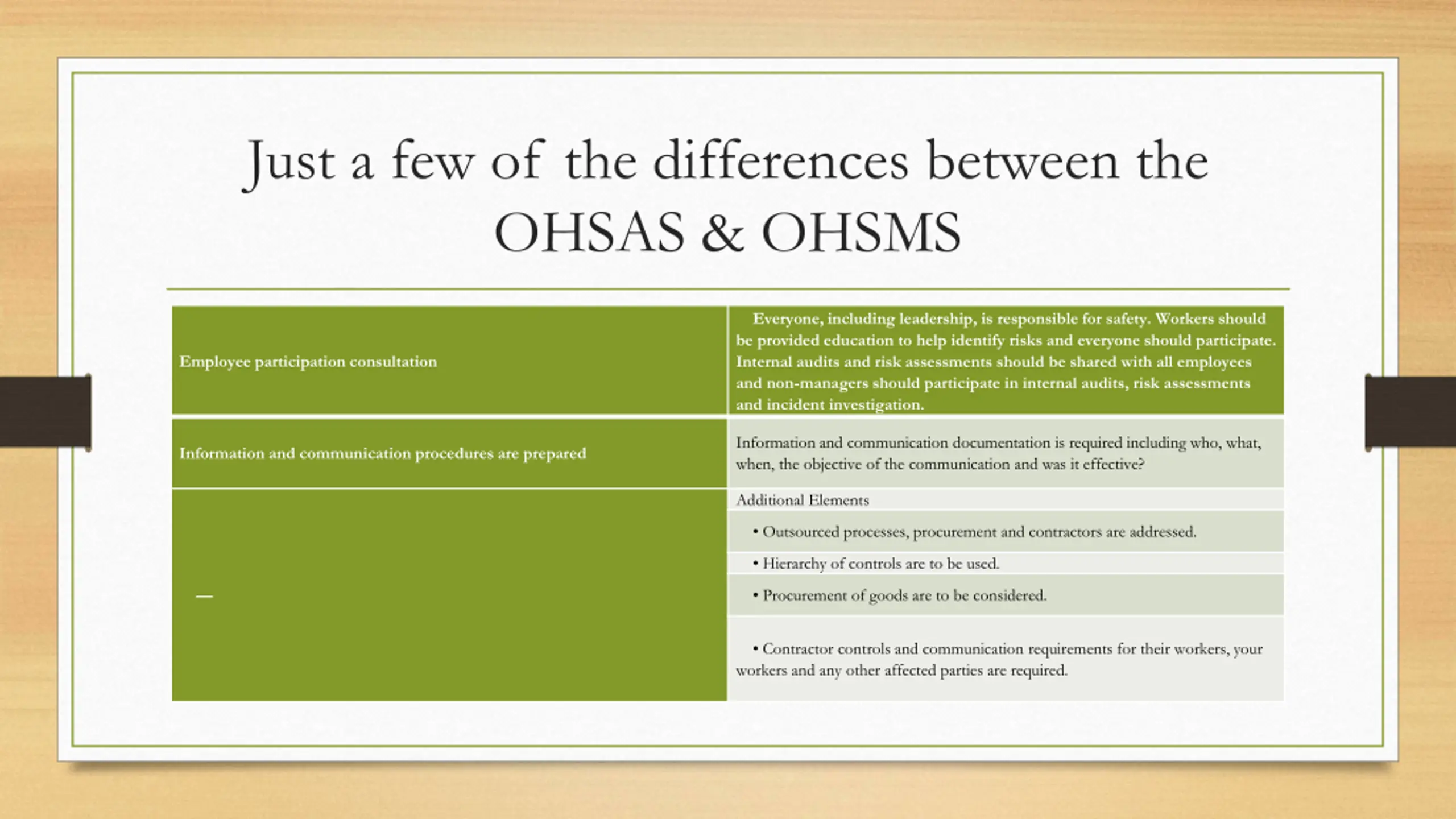 Just a few of the differences between the OHSAS & OHSMS

| Employee participation consultation | Everyone, including leadership, is responsible for safety. Workers should be provided education to help identify risks and everyone should participate. Internal audits and risk assessments should be shared with all employees and non-managers should participate in internal audits, risk assessments and incident investigation. |
|---|---|
| Information and communication procedures are prepared | Information and communication documentation is required including who, what, when, the objective of the communication and was it effective? |
| — | Additional Elements |
| | • Outsourced processes, procurement and contractors are addressed. |
| | • Hierarchy of controls are to be used. |
| | • Procurement of goods are to be considered. |
| | • Contractor controls and communication requirements for their workers, your workers and any other affected parties are required. |